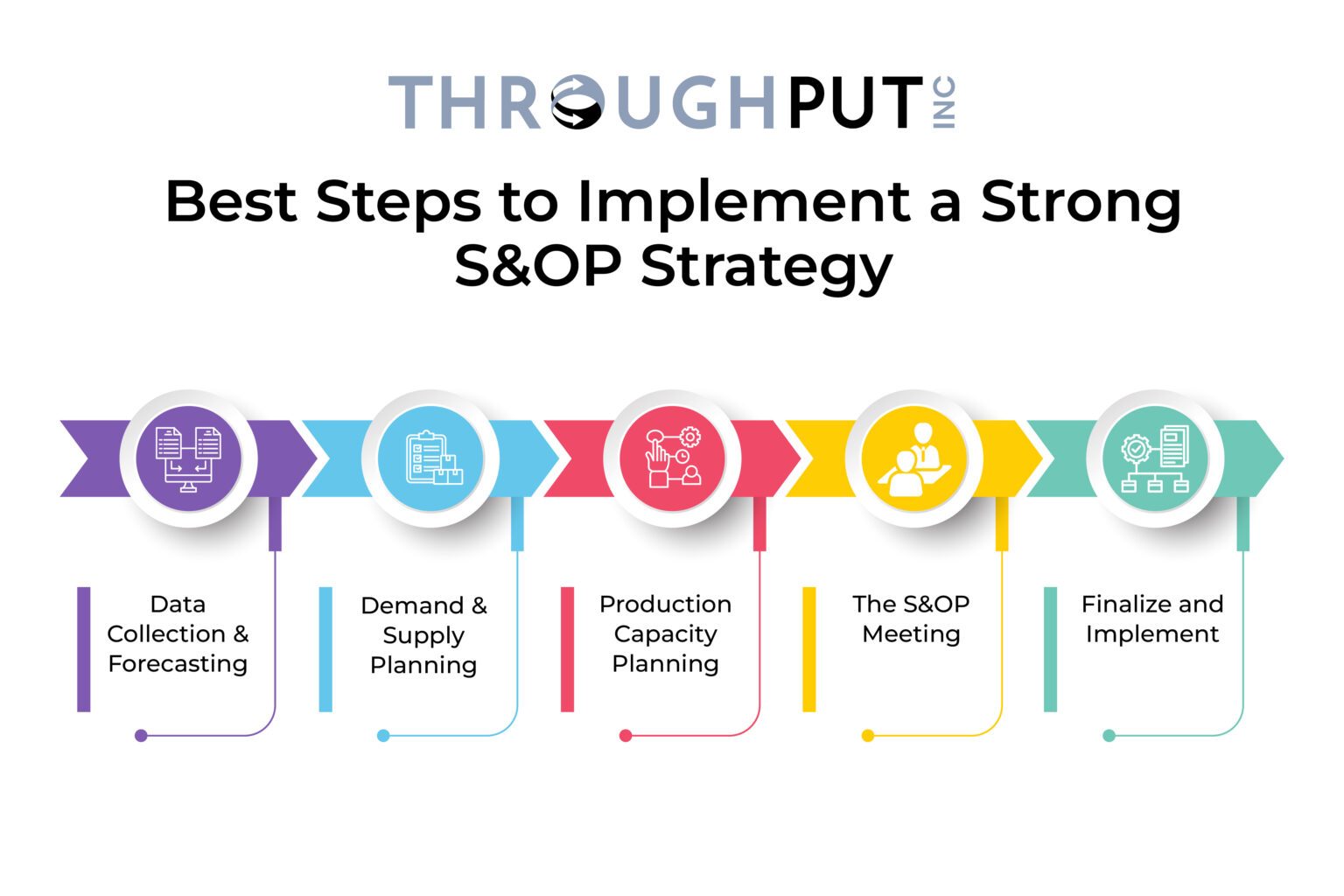 THROUGHPUT INC

Best Steps to Implement a Strong S&OP Strategy

Data Collection & Forecasting

Demand & Supply Planning

Production Capacity Planning

The S&OP Meeting

Finalize and Implement